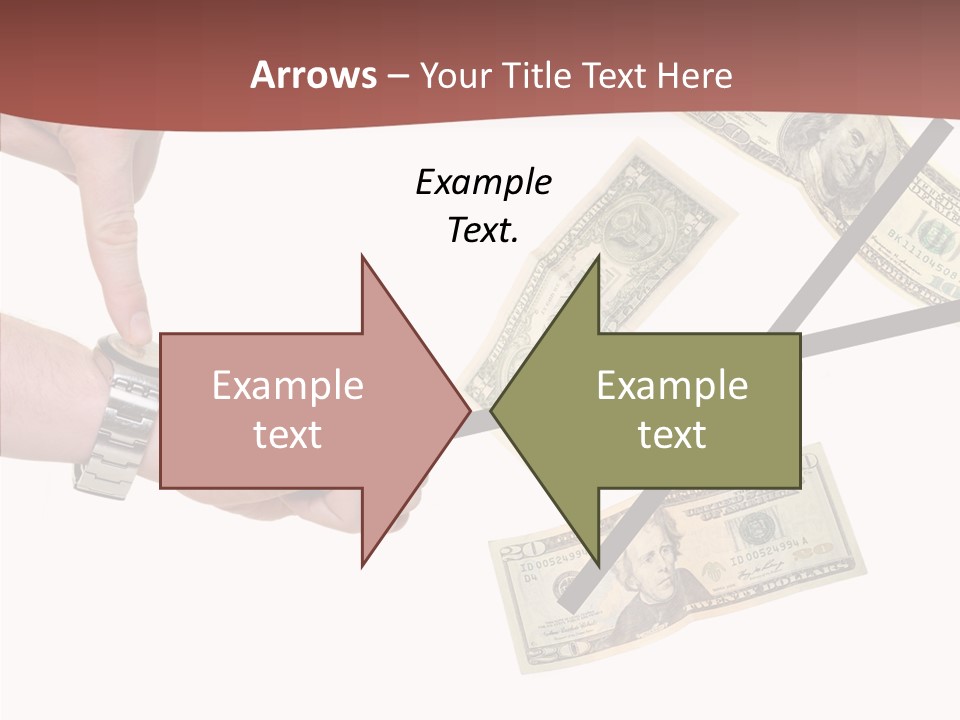 Arrows – Your Title Text Here

Example Text.

Example text

Example text